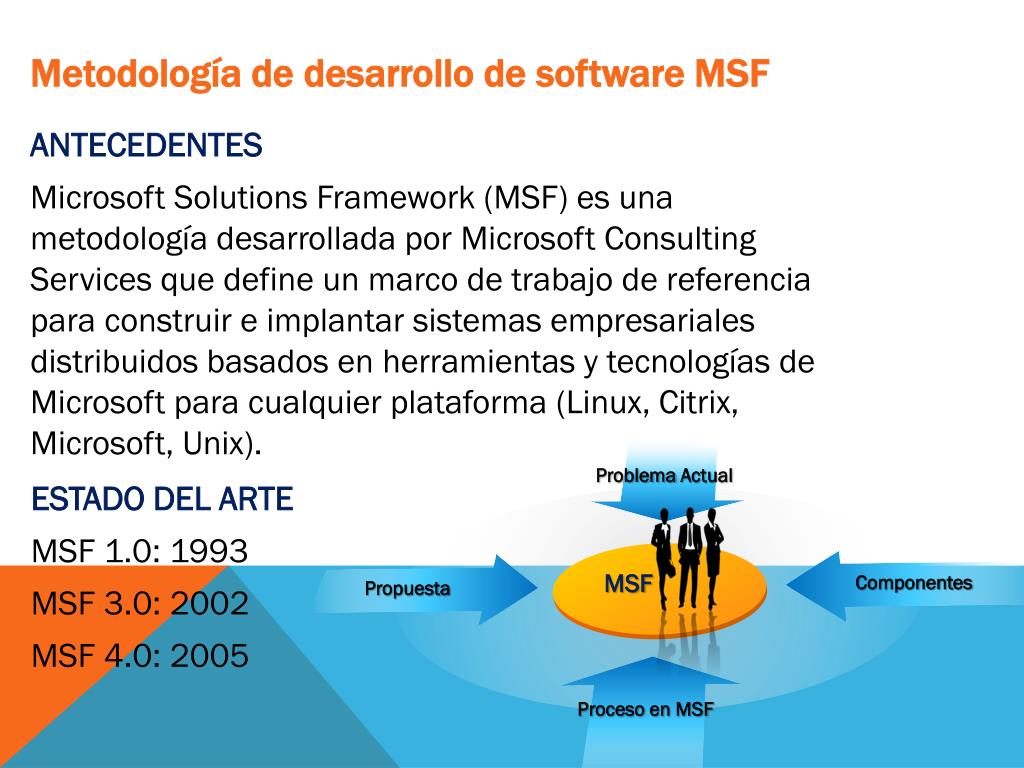 Metodología de desarrollo de software MSF

ANTECEDENTES

Microsoft Solutions Framework (MSF) es una metodología desarrollada por Microsoft Consulting Services que define un marco de trabajo de referencia para construir e implantar sistemas empresariales distribuidos basados en herramientas y tecnologías de Microsoft para cualquier plataforma (Linux, Citrix, Microsoft, Unix).

ESTADO DEL ARTE

MSF 1.0: 1993

MSF 3.0: 2002

MSF 4.0: 2005

Problema Actual

Propuesta

MSF

Componentes

Proceso en MSF